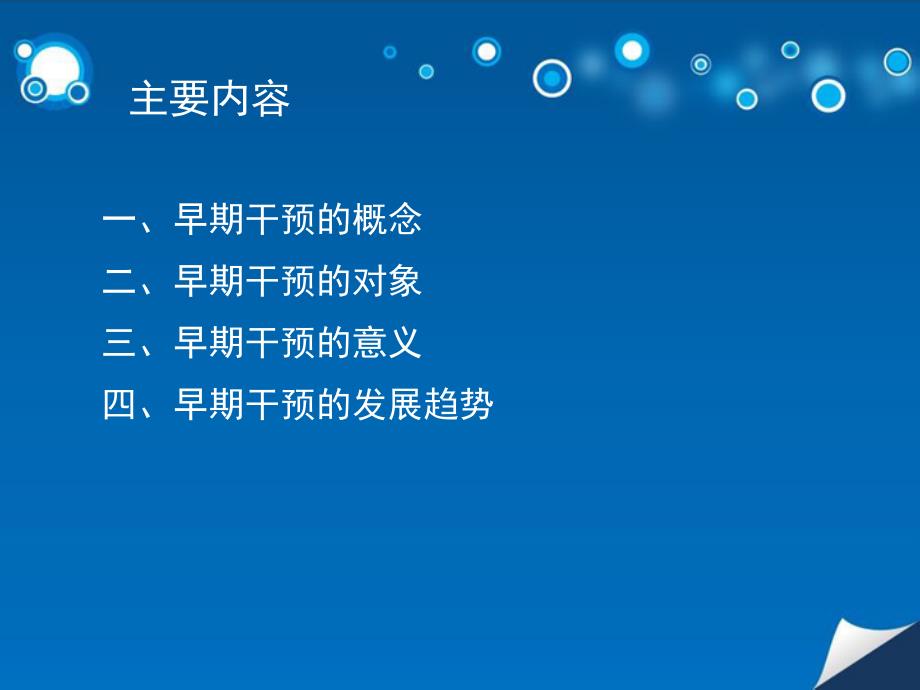 主要内容

一、早期干预的概念
二、早期干预的对象
三、早期干预的意义
四、早期干预的发展趋势